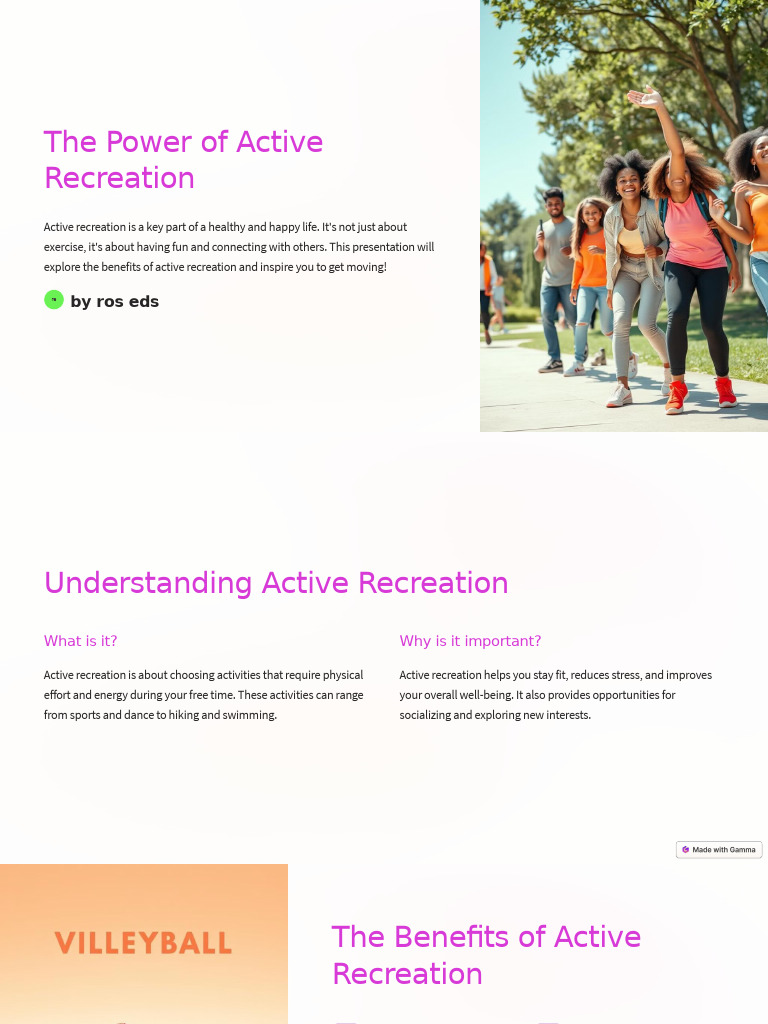 The Power of Active Recreation

Active recreation is a key part of a healthy and happy life. It's not just about exercise, it's about having fun and connecting with others. This presentation will explore the benefits of active recreation and inspire you to get moving!

by ros eds

Understanding Active Recreation

What is it?

Active recreation is about choosing activities that require physical effort and energy during your free time. These activities can range from sports and dance to hiking and swimming.

Why is it important?

Active recreation helps you stay fit, reduces stress, and improves your overall well-being. It also provides opportunities for socializing and exploring new interests.

Made with Gamma

VILLEYBALL

The Benefits of Active Recreation